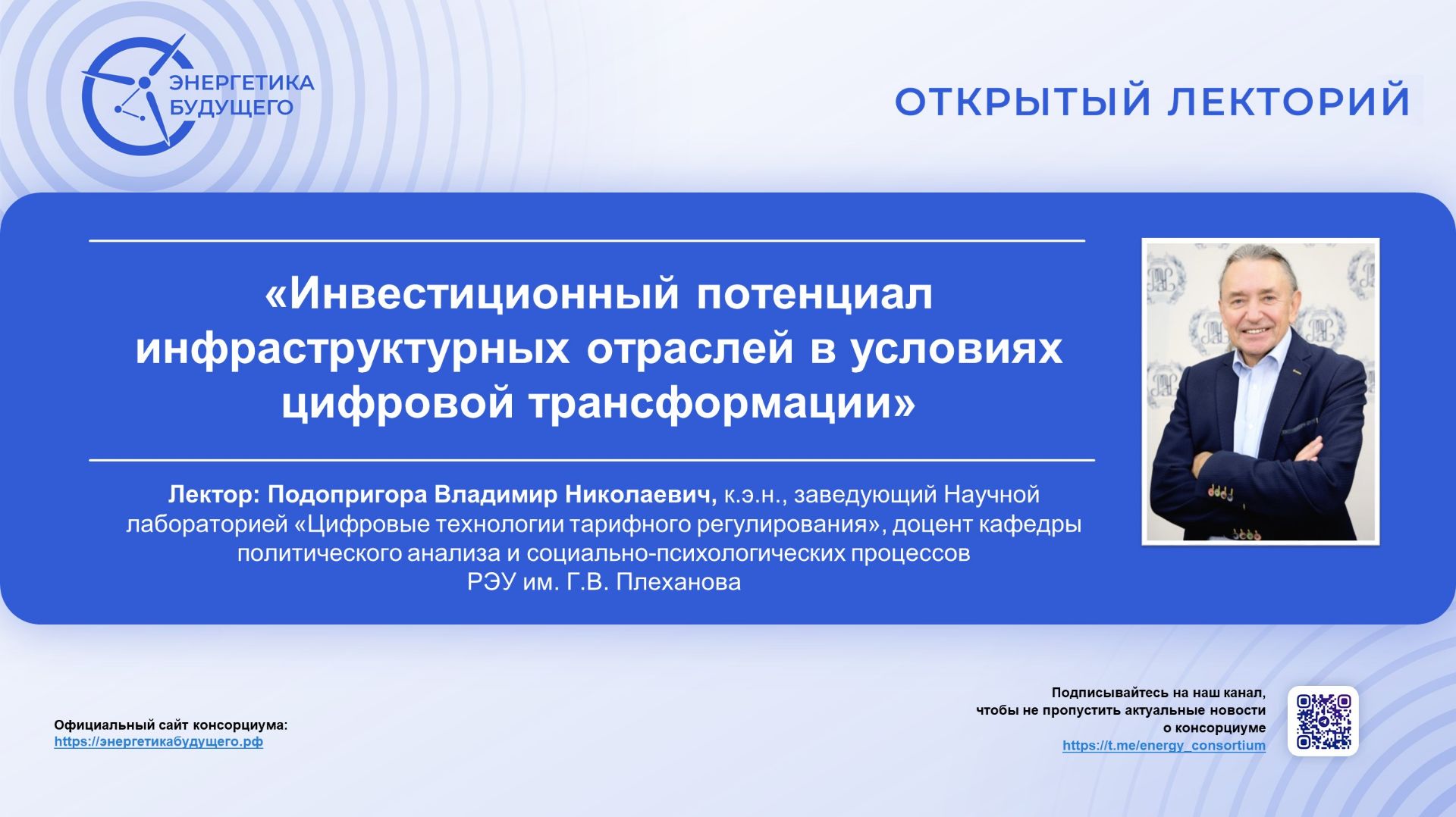 ЭНЕРГЕТИКА БУДУЩЕГО

ОТКРЫТЫЙ ЛЕКТОРИЙ

«Инвестиционный потенциал инфраструктурных отраслей в условиях цифровой трансформации»

Лектор: Подопригора Владимир Николаевич, к.э.н., заведующий Научной лабораторией «Цифровые технологии тарифного регулирования», доцент кафедры политического анализа и социально-психологических процессов РЭУ им. Г.В. Плеханова

Официальный сайт консорциума:
https://энергетикабудущего.рф

Подписывайтесь на наш канал, чтобы не пропустить актуальные новости о консорциуме
https://t.me/energy_consortium